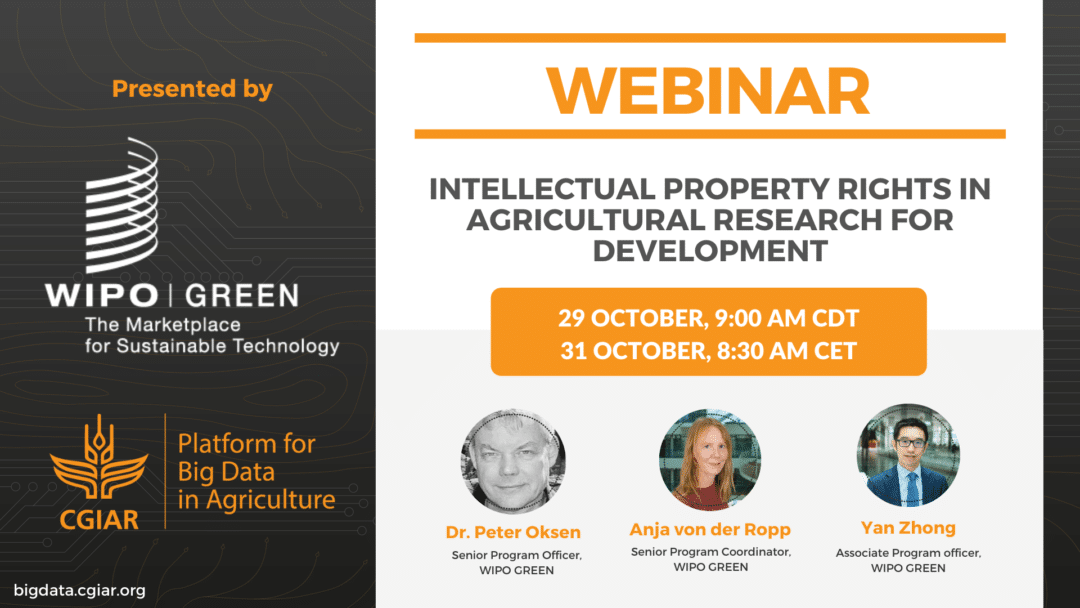 Presented by

WIPO | GREEN
The Marketplace for Sustainable Technology

CGIAR
Platform for Big Data in Agriculture

bigdata.cgiar.org

WEBINAR

INTELLECTUAL PROPERTY RIGHTS IN AGRICULTURAL RESEARCH FOR DEVELOPMENT

29 OCTOBER, 9:00 AM CDT
31 OCTOBER, 8:30 AM CET

Dr. Peter Oksen
Senior Program Officer, WIPO GREEN

Anja von der Ropp
Senior Program Coordinator, WIPO GREEN

Yan Zhong
Associate Program officer, WIPO GREEN